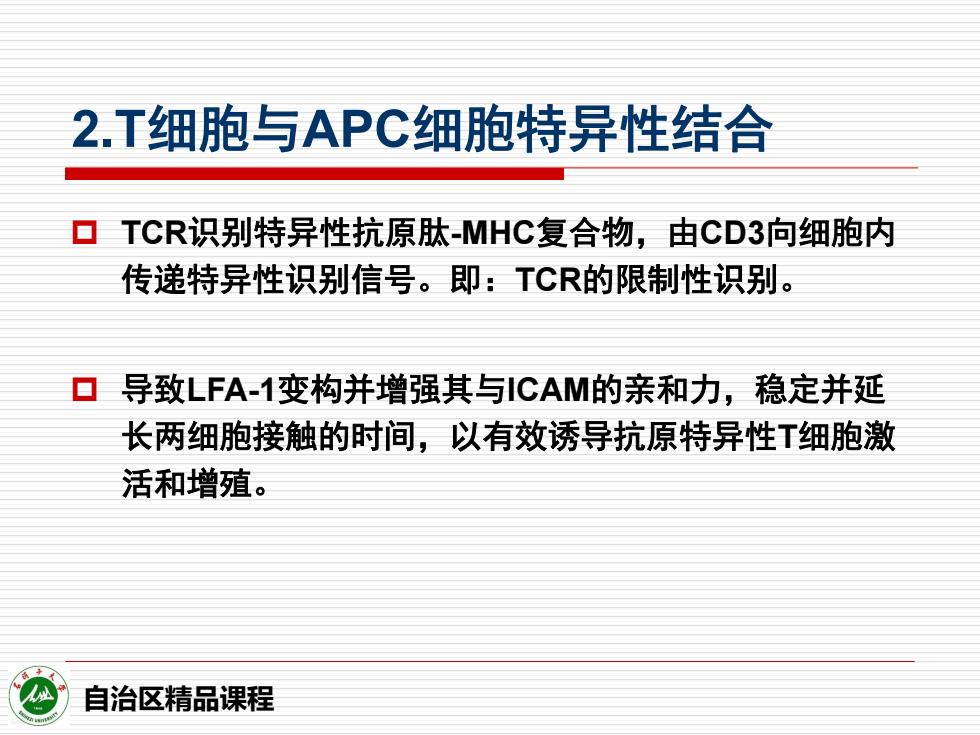 2.T细胞与APC细胞特异性结合

TCR识别特异性抗原肽-MHC复合物，由CD3向细胞内传递特异性识别信号。即：TCR的限制性识别。

导致LFA-1变构并增强其与ICAM的亲和力，稳定并延长两细胞接触的时间，以有效诱导抗原特异性T细胞激活和增殖。

自治区精品课程